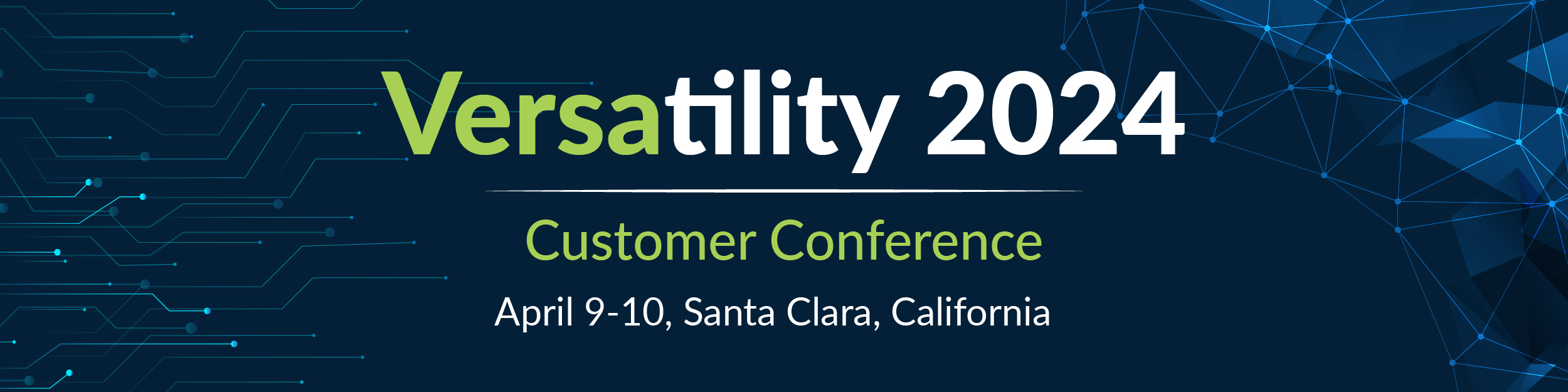 Versatility 2024

Customer Conference

April 9-10, Santa Clara, California